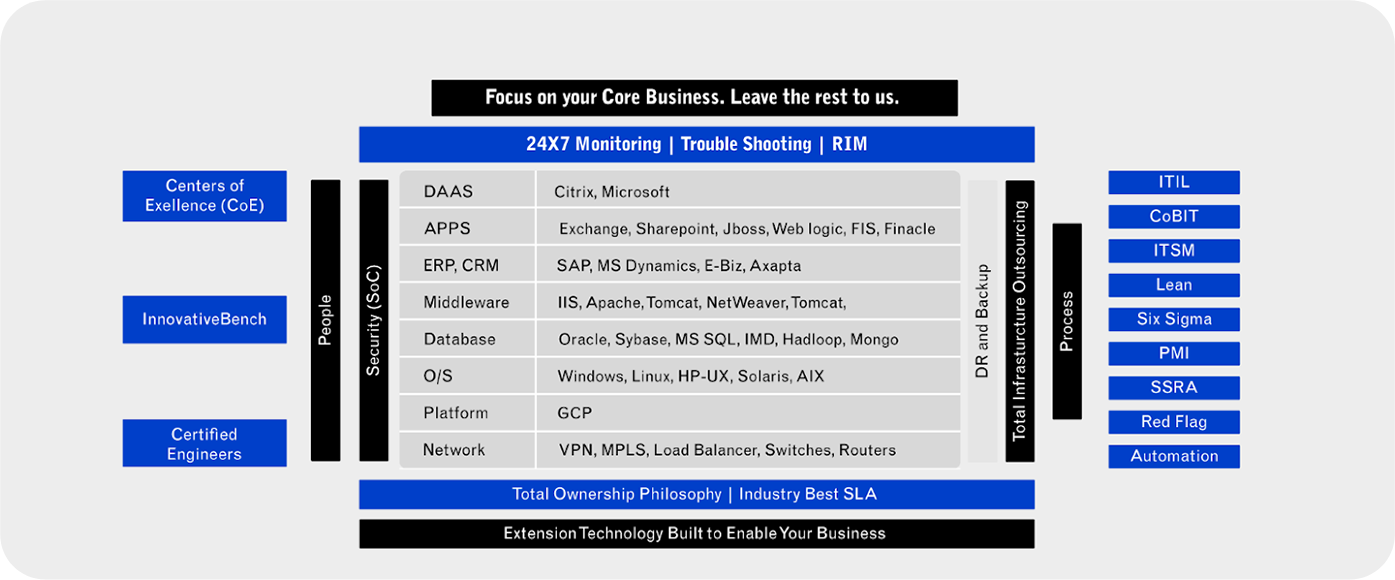 Focus on your Core Business. Leave the rest to us.

24X7 Monitoring | Trouble Shooting | RIM

Centers of Exellence (CoE)

InnovativeBench

Certified Engineers

People

Security (SoC)

| DAAS | Citrix, Microsoft |
|---|---|
| APPS | Exchange, Sharepoint, Jboss, Web logic, FIS, Finacle |
| ERP, CRM | SAP, MS Dynamics, E-Biz, Axapta |
| Middleware | IIS, Apache, Tomcat, NetWeaver, Tomcat, |
| Database | Oracle, Sybase, MS SQL, IMD, Hadloop, Mongo |
| O/S | Windows, Linux, HP-UX, Solaris, AIX |
| Platform | GCP |
| Network | VPN, MPLS, Load Balancer, Switches, Routers |

DR and Backup

Total Infrasturcture Outsourcing

Process

ITIL

CoBIT

ITSM

Lean

Six Sigma

PMI

SSRA

Red Flag

Automation

Total Ownership Philosophy | Industry Best SLA

Extension Technology Built to Enable Your Business